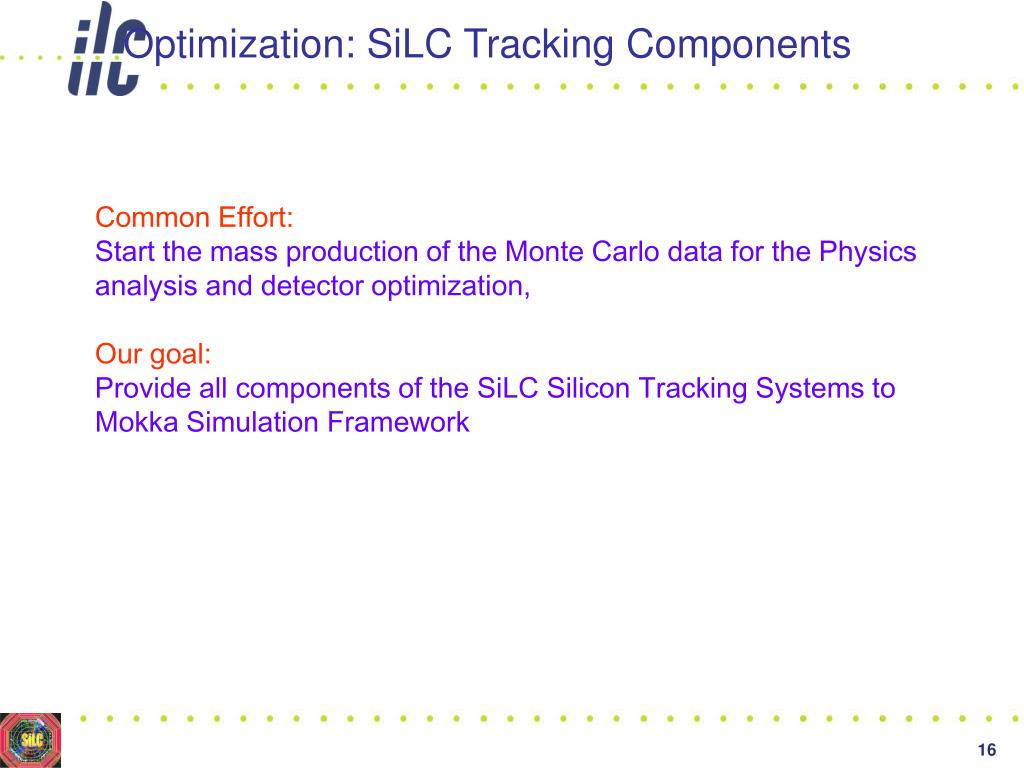 ilc

Optimization: SiLC Tracking Components

Common Effort:
Start the mass production of the Monte Carlo data for the Physics analysis and detector optimization,

Our goal:
Provide all components of the SiLC Silicon Tracking Systems to Mokka Simulation Framework

SiLC

16